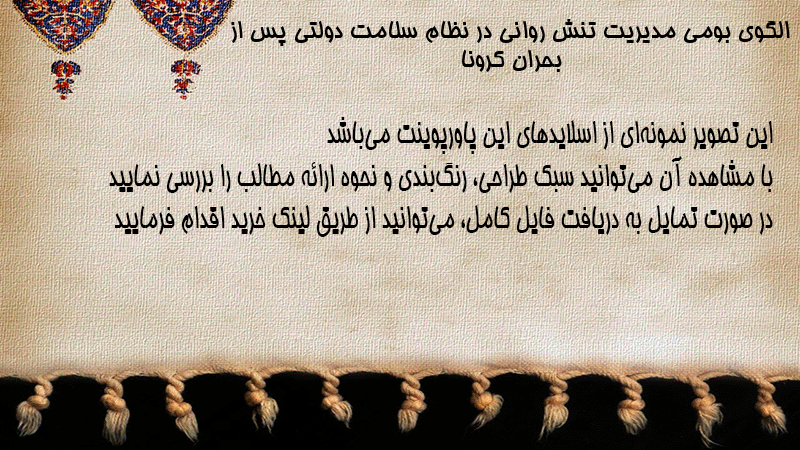 الگوی بومی مدیریت تنش روانی در نظام سلامت دولتی پس از بحران کرونا

این تصویر نمونه‌ای از اسلایدهای این پاورپوینت می‌باشد
با مشاهده آن می‌توانید سبک طراحی، رنگ‌بندی و نحوه ارائه مطالب را بررسی نمایید
در صورت تمایل به دریافت فایل کامل، می‌توانید از طریق لینک خرید اقدام فرمایید